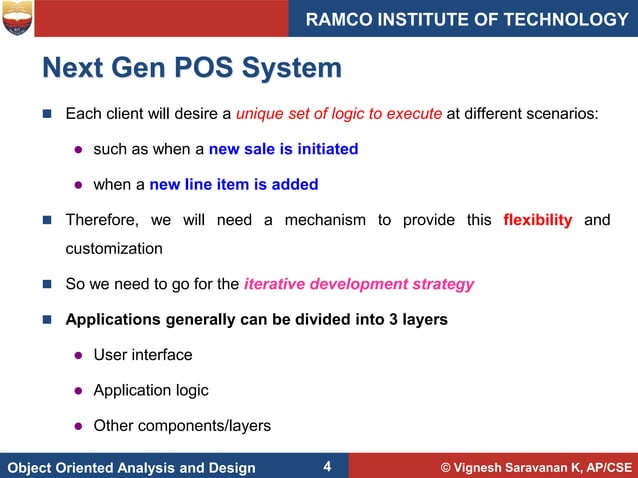 RAMCO INSTITUTE OF TECHNOLOGY

Next Gen POS System

Each client will desire a unique set of logic to execute at different scenarios:

such as when a new sale is initiated

when a new line item is added

Therefore, we will need a mechanism to provide this flexibility and customization

So we need to go for the iterative development strategy

Applications generally can be divided into 3 layers

User interface

Application logic

Other components/layers

Object Oriented Analysis and Design 4 © Vignesh Saravanan K, AP/CSE